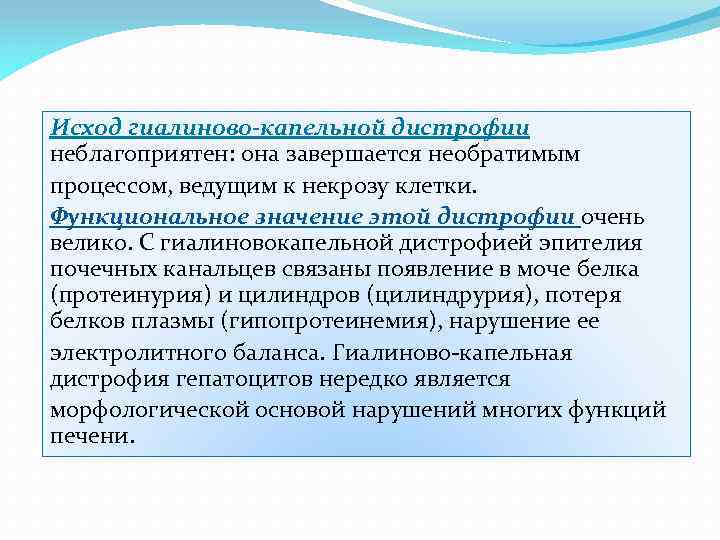 Исход гиалиново-капельной дистрофии неблагоприятен: она завершается необратимым процессом, ведущим к некрозу клетки.

Функциональное значение этой дистрофии очень велико. С гиалиновокапельной дистрофией эпителия почечных канальцев связаны появление в моче белка (протеинурия) и цилиндров (цилиндрурия), потеря белков плазмы (гипопротеинемия), нарушение ее электролитного баланса. Гиалиново-капельная дистрофия гепатоцитов нередко является морфологической основой нарушений многих функций печени.